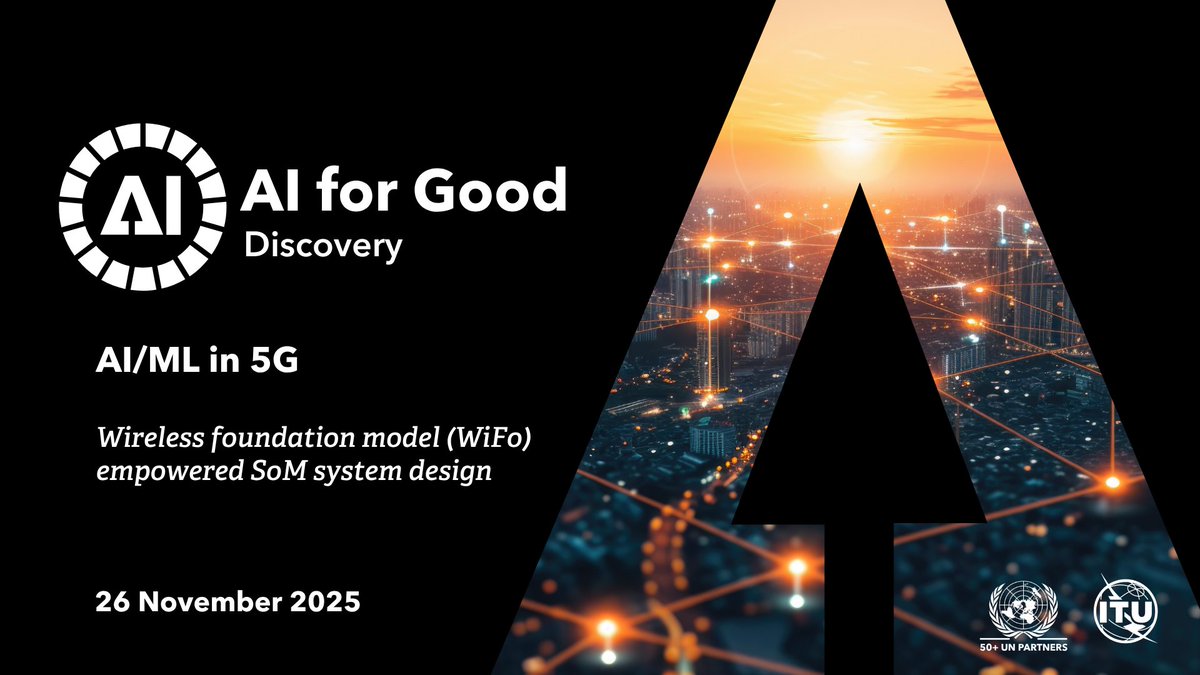 AI

AI for Good
Discovery

AI/ML in 5G

Wireless foundation model (WiFo) empowered SoM system design

26 November 2025

50+ UN PARTNERS

ITU